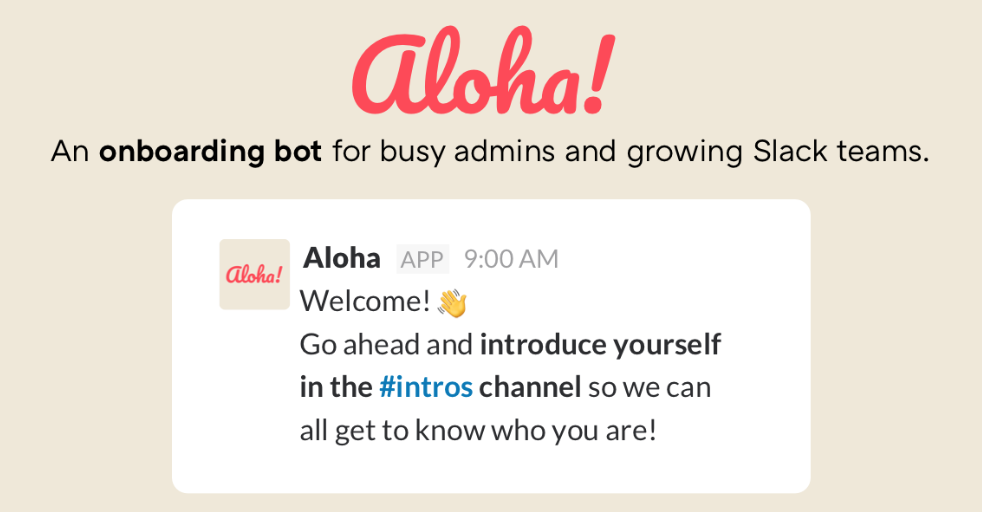 Aloha!

An onboarding bot for busy admins and growing Slack teams.

Aloha!

Aloha APP 9:00 AM

Welcome! 👋

Go ahead and introduce yourself in the #intros channel so we can all get to know who you are!